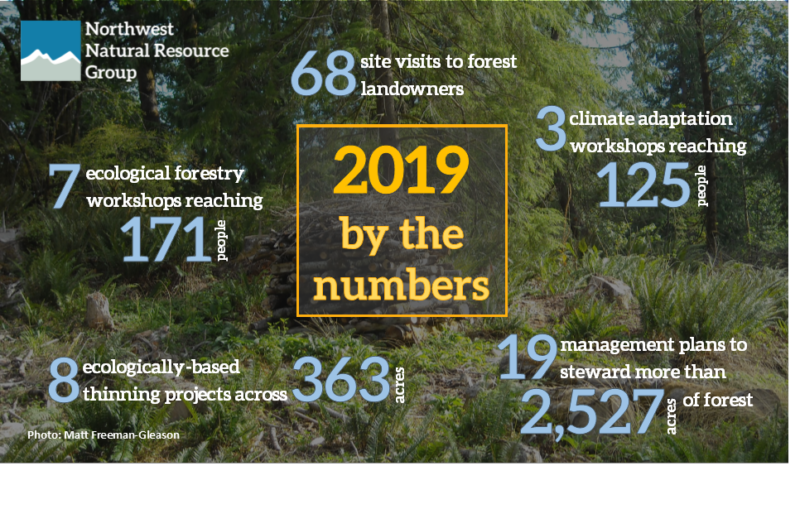 Northwest Natural Resource Group

68 site visits to forest landowners

3 climate adaptation workshops reaching 125 people

7 ecological forestry workshops reaching 171 people

2019 by the numbers

8 ecologically-based thinning projects across 363 acres

19 management plans to steward more than 2,527 acres of forest

Photo: Matt Freeman-Gleason